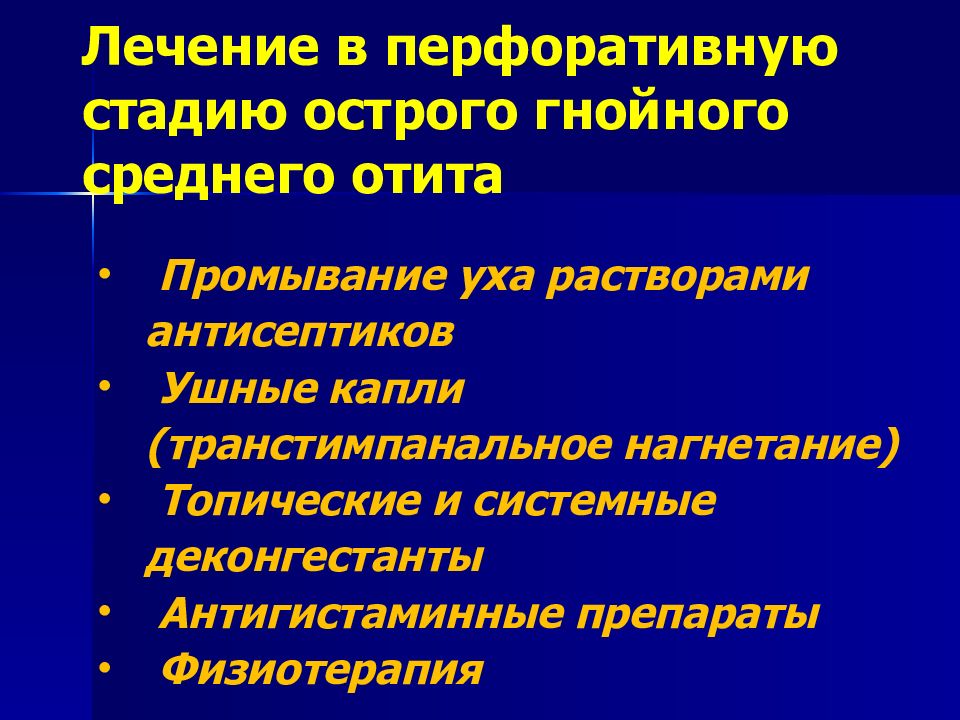 Лечение в перфоративную стадию острого гнойного среднего отита

• Промывание уха растворами антисептиков
• Ушные капли (транстимпанальное нагнетание)
• Топические и системные деконгестанты
• Антигистаминные препараты
• Физиотерапия